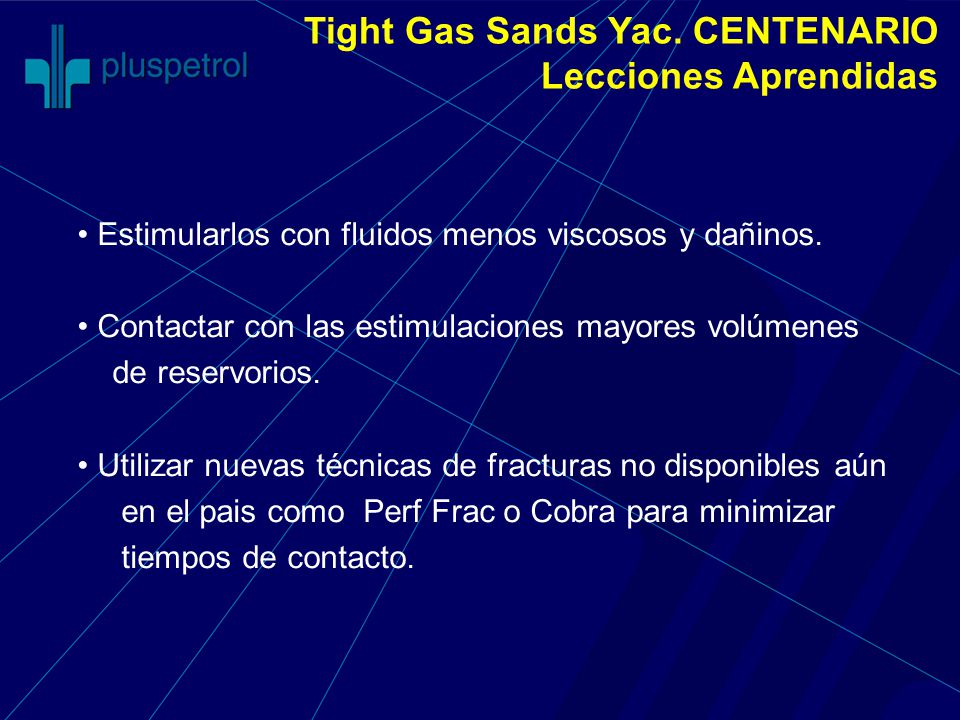 pluspetrol

Tight Gas Sands Yac. CENTENARIO
Lecciones Aprendidas

• Estimularlos con fluidos menos viscosos y dañinos.

• Contactar con las estimulaciones mayores volúmenes de reservorios.

• Utilizar nuevas técnicas de fracturas no disponibles aún en el pais como Perf Frac o Cobra para minimizar tiempos de contacto.